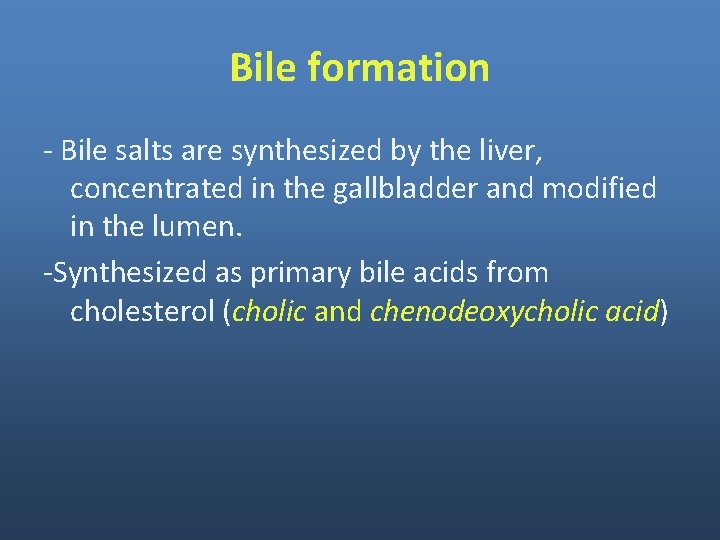 Bile formation

- Bile salts are synthesized by the liver, concentrated in the gallbladder and modified in the lumen.

-Synthesized as primary bile acids from cholesterol (cholic and chenodeoxycholic acid)